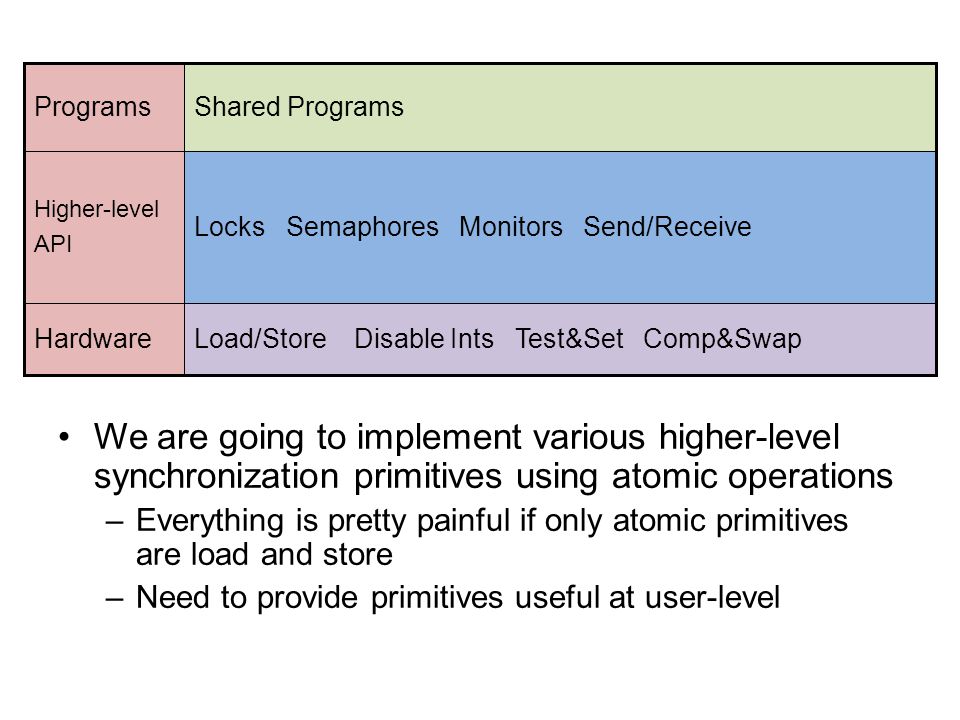 | Programs | Shared Programs |
|---|---|
| Higher-level API | Locks Semaphores Monitors Send/Receive |
| Hardware | Load/Store Disable Ints Test&Set Comp&Swap |

• We are going to implement various higher-level synchronization primitives using atomic operations
– Everything is pretty painful if only atomic primitives are load and store
– Need to provide primitives useful at user-level